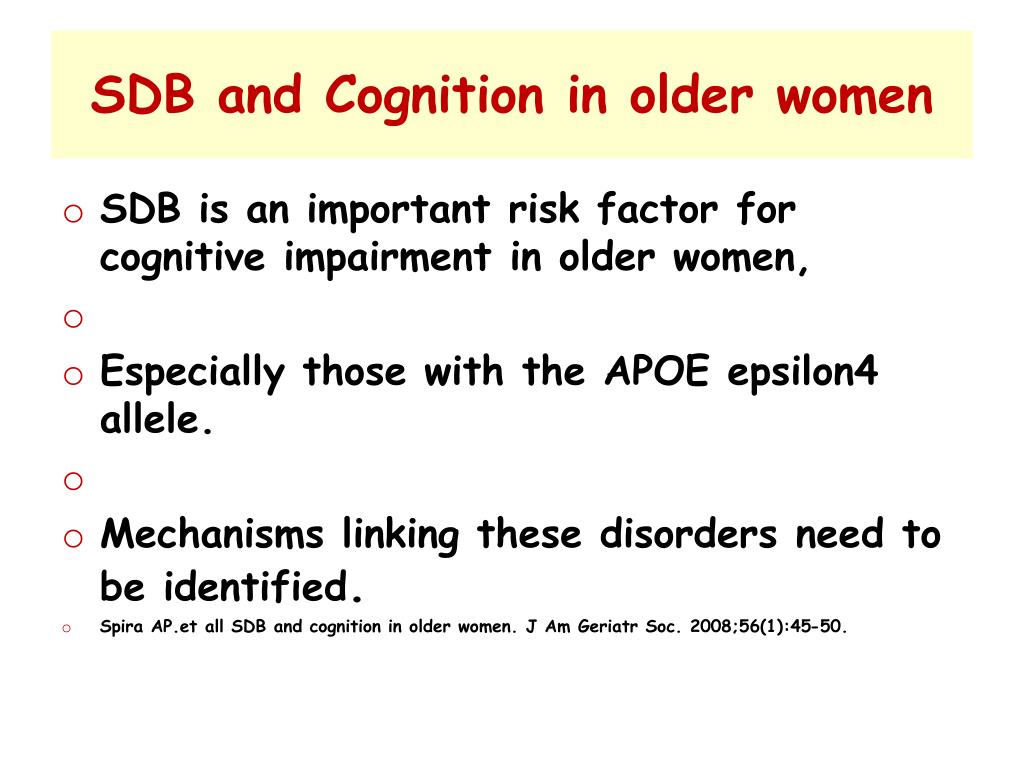 SDB and Cognition in older women

o SDB is an important risk factor for cognitive impairment in older women,

o

o Especially those with the APOE epsilon4 allele.

o

o Mechanisms linking these disorders need to be identified.

o Spira AP.et all SDB and cognition in older women. J Am Geriatr Soc. 2008;56(1):45-50.